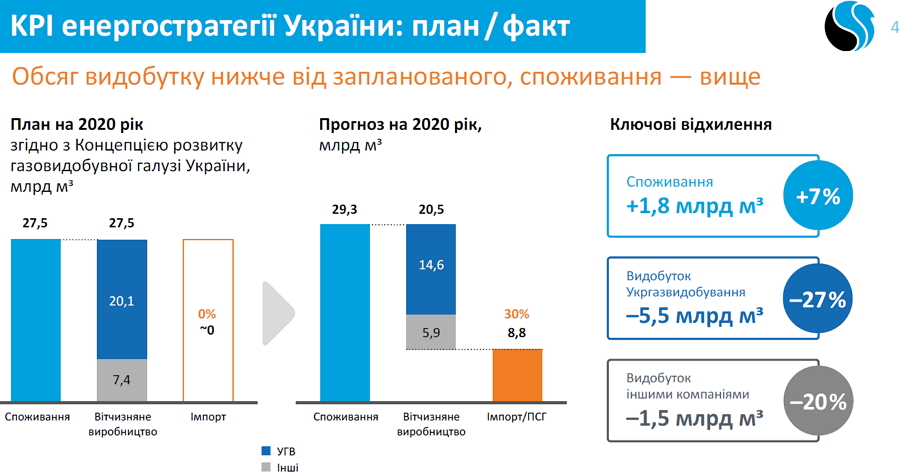 KPI енергостратегії України: план / факт

4

Обсяг видобутку нижче від запланованого, споживання — вище

План на 2020 рік згідно з Концепцією розвитку газовидобувної галузі України, млрд м³

27,5
27,5
20,1
7,4
0%
~0

Споживання
Вітчизняне виробництво
Імпорт

Прогноз на 2020 рік, млрд м³

29,3
20,5
14,6
5,9
30%
8,8

Споживання
Вітчизняне виробництво
Імпорт/ПСГ

УГВ
Інші

Ключові відхилення

Споживання
+1,8 млрд м³
+7%

Видобуток Укргазвидобування
–5,5 млрд м³
–27%

Видобуток іншими компаніями
–1,5 млрд м³
–20%